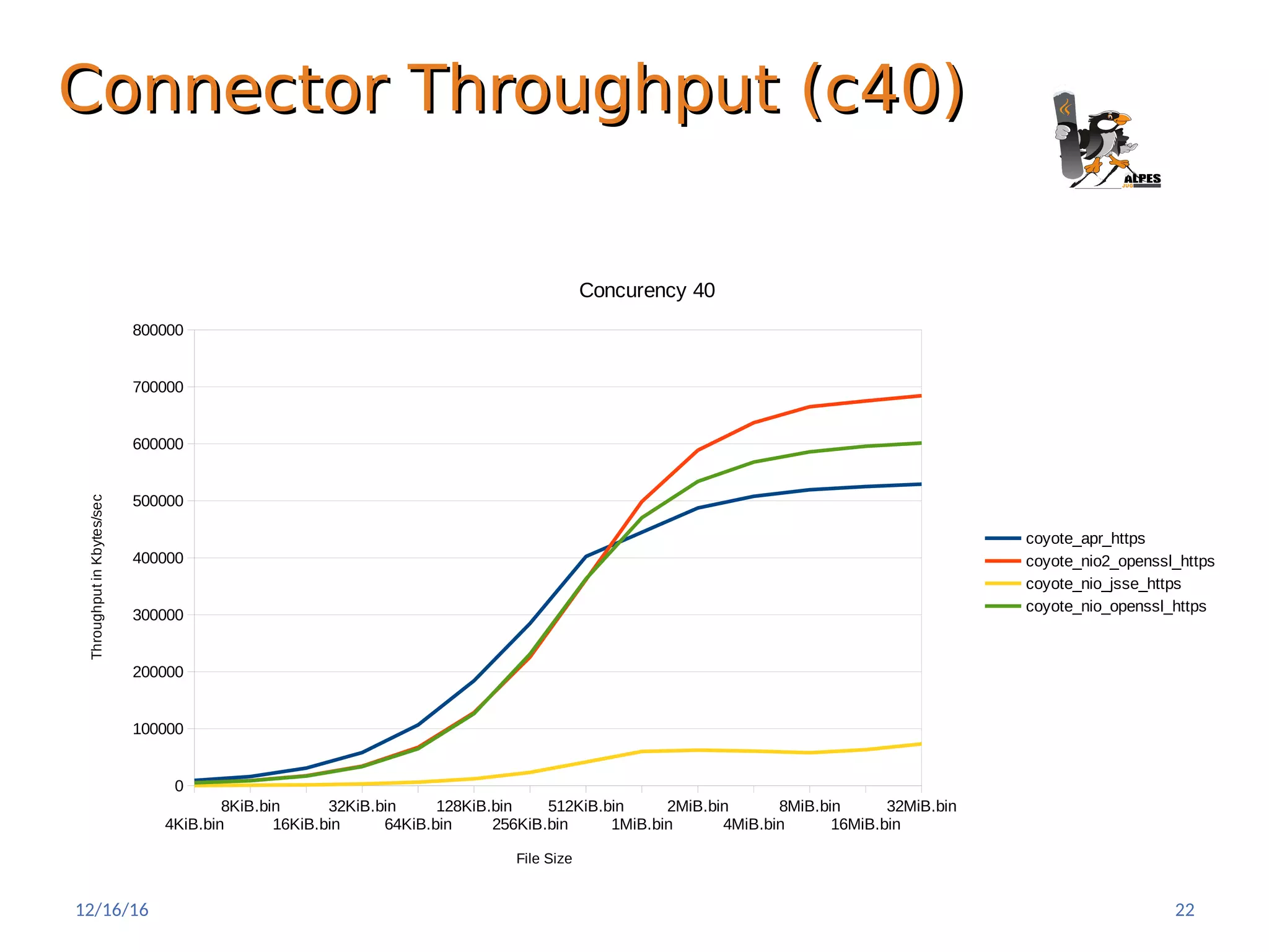 Connector Throughput (c40)

ALPES JUG

Concurency 40

800000
700000
600000
500000
400000
300000
200000
100000
0

Throughput in Kbytes/sec

8KiB.bin
32KiB.bin
128KiB.bin
512KiB.bin
2MiB.bin
8MiB.bin
32MiB.bin
4KiB.bin
16KiB.bin
64KiB.bin
256KiB.bin
1MiB.bin
4MiB.bin
16MiB.bin

File Size

coyote_apr_https
coyote_nio2_openssl_https
coyote_nio_jsse_https
coyote_nio_openssl_https

12/16/16

22